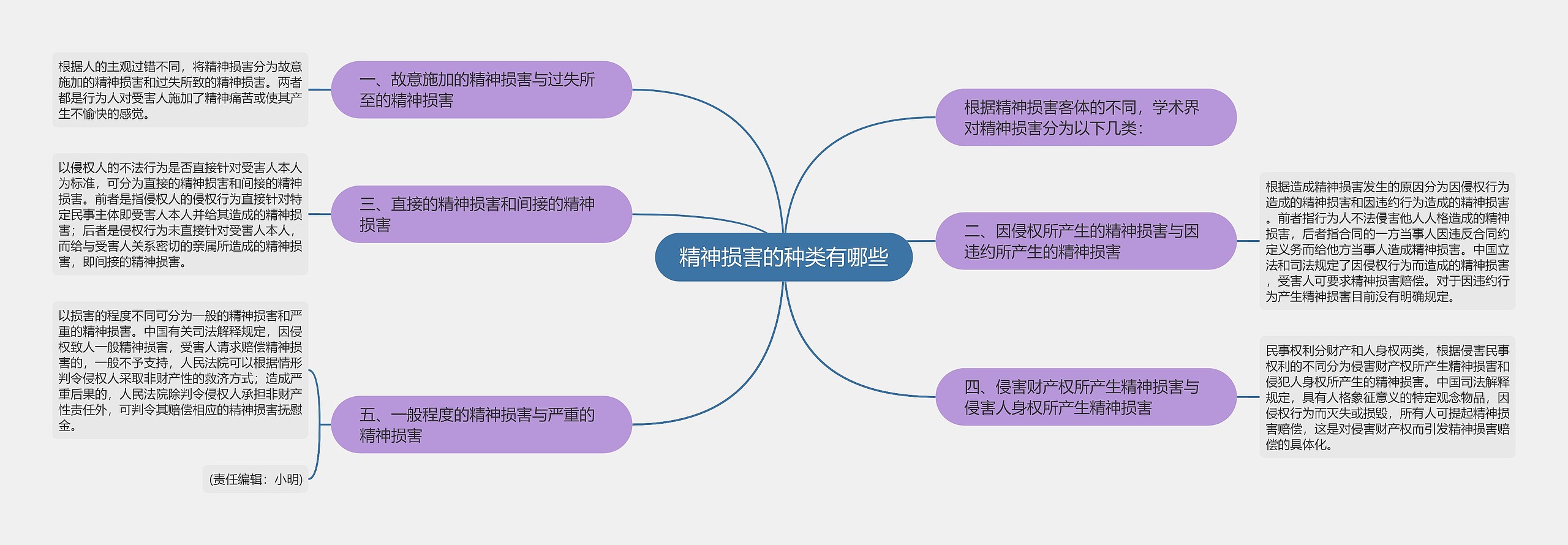 精神损害的种类有哪些

根据精神损害客体的不同，学术界对精神损害分为以下几类：

一、故意施加的精神损害与过失所至的精神损害

根据人的主观过错不同，将精神损害分为故意施加的精神损害和过失所致的精神损害。两者都是行为人对受害人施加了精神痛苦或使其产生不愉快的感觉。

二、因侵权所产生的精神损害与因违约所产生的精神损害

根据造成精神损害发生的原因分为因侵权行为造成的精神损害和因违约行为造成的精神损害。前者指行为人不法侵害他人人格造成的精神损害，后者指合同的一方当事人因违反合同约定义务而给他方当事人造成精神损害。中国立法和司法规定了因侵权行为而造成的精神损害，受害人可要求精神损害赔偿。对于因违约行为产生精神损害目前没有明确规定。

三、直接的精神损害和间接的精神损害

以侵权人的不法行为是否直接针对受害人本人为标准，可分为直接的精神损害和间接的精神损害。前者是指侵权人的侵权行为直接针对特定民事主体即受害人本人并给其造成的精神损害；后者是侵权行为未直接针对受害人本人，而给与受害人关系密切的亲属所造成的精神损害，即间接的精神损害。

四、侵害财产权所产生精神损害与侵害人身权所产生精神损害

民事权利分财产和人身权两类，根据侵害民事权利的不同分为侵害财产权所产生精神损害和侵犯人身权所产生的精神损害。中国司法解释规定，具有人格象征意义的特定观念物品，因侵权行为而灭失或损毁，所有人可提起精神损害赔偿，这是对侵害财产权而引发精神损害赔偿的具体化。

五、一般程度的精神损害与严重的精神损害

以损害的程度不同可分为一般的精神损害和严重的精神损害。中国有关司法解释规定，因侵权致人一般精神损害，受害人请求赔偿精神损害的，一般不予支持，人民法院可以根据情形判令侵权人采取非财产性的救济方式；造成严重后果的，人民法院除判令侵权人承担非财产性责任外，可判令其赔偿相应的精神损害抚慰金。

(责任编辑：小明)